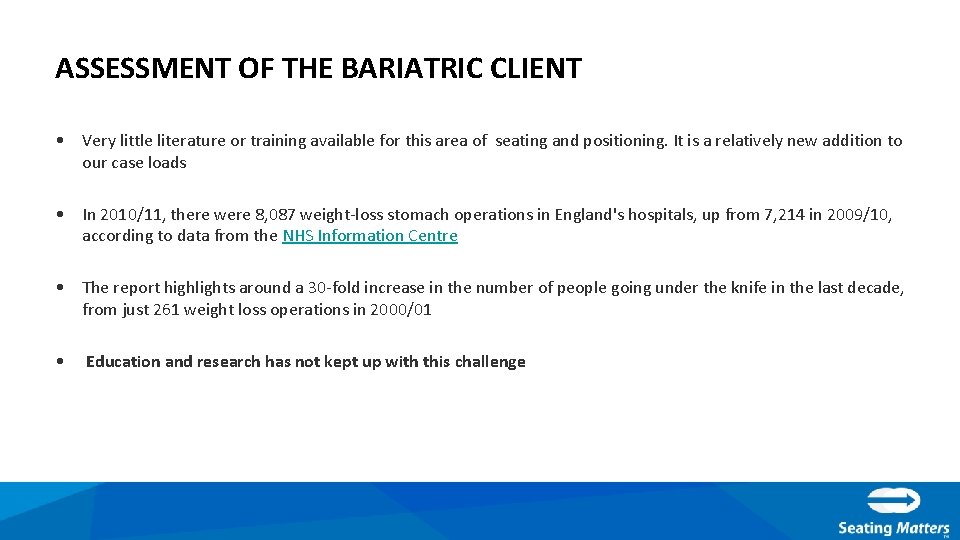 ASSESSMENT OF THE BARIATRIC CLIENT

• Very little literature or training available for this area of seating and positioning. It is a relatively new addition to our case loads

• In 2010/11, there were 8,087 weight-loss stomach operations in England's hospitals, up from 7,214 in 2009/10, according to data from the NHS Information Centre

• The report highlights around a 30-fold increase in the number of people going under the knife in the last decade, from just 261 weight loss operations in 2000/01

• Education and research has not kept up with this challenge

Seating Matters